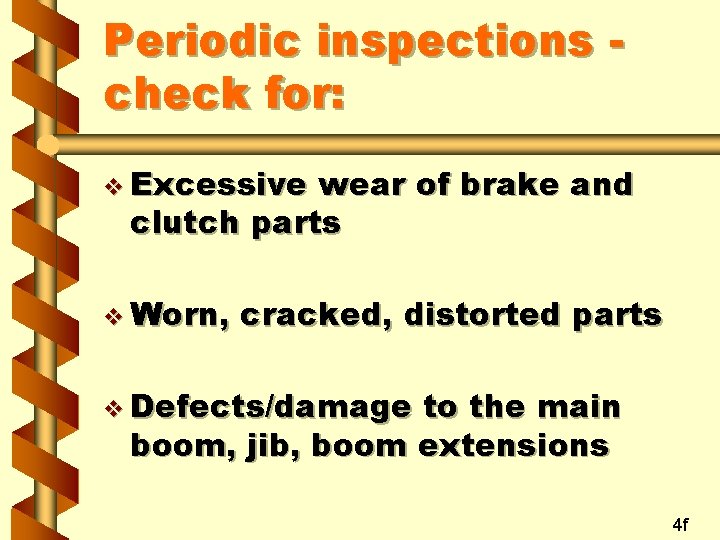 Periodic inspections - check for:

❖ Excessive wear of brake and clutch parts

❖ Worn, cracked, distorted parts

❖ Defects/damage to the main boom, jib, boom extensions

4f